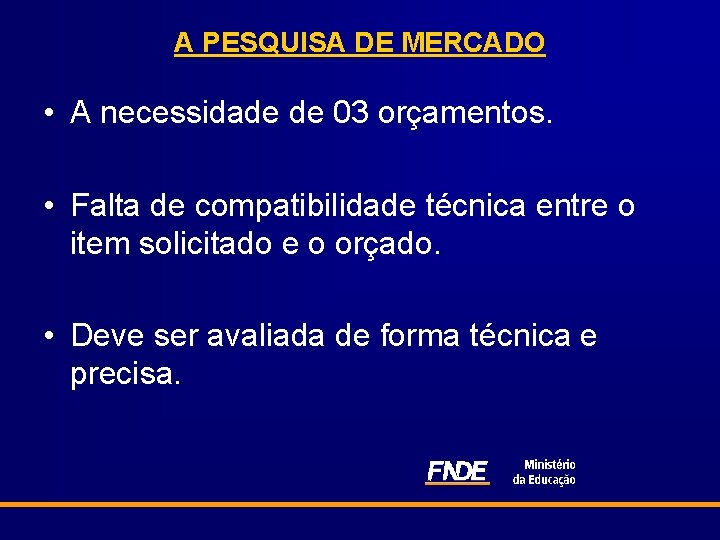 A PESQUISA DE MERCADO

• A necessidade de 03 orçamentos.

• Falta de compatibilidade técnica entre o item solicitado e o orçado.

• Deve ser avaliada de forma técnica e precisa.

FNDE Ministério da Educação